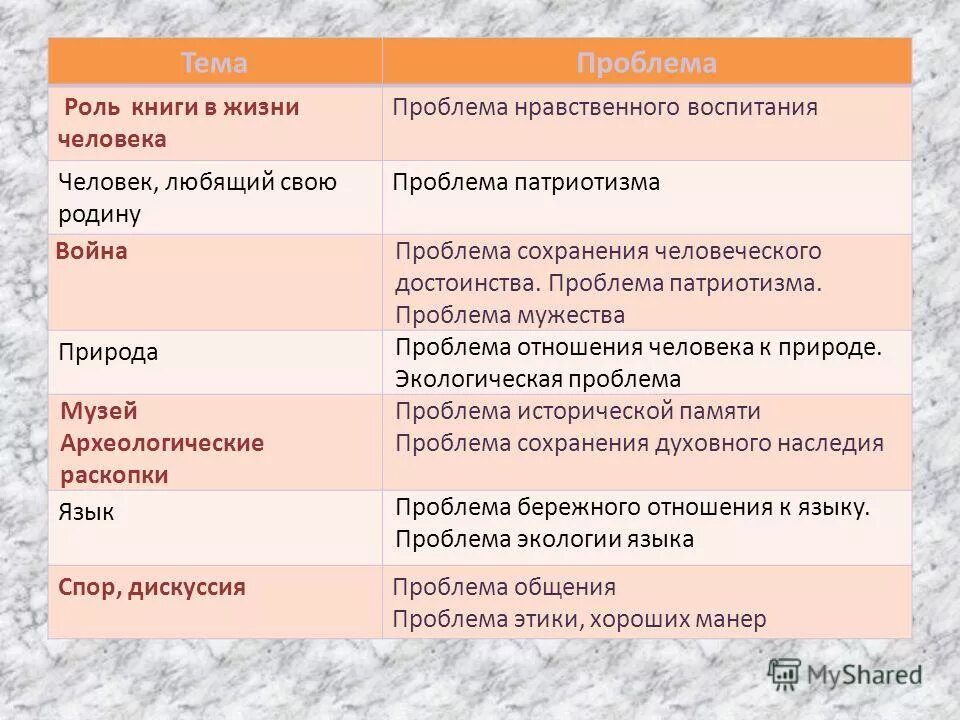 | Тема | Проблема |
|---|---|
| Роль книги в жизни человека | Проблема нравственного воспитания |
| Человек, любящий свою родину | Проблема патриотизма |
| Война | Проблема сохранения человеческого достоинства. Проблема патриотизма. Проблема мужества |
| Природа | Проблема отношения человека к природе. Экологическая проблема |
| Музей Археологические раскопки | Проблема исторической памяти Проблема сохранения духовного наследия |
| Язык | Проблема бережного отношения к языку. Проблема экологии языка |
| Спор, дискуссия | Проблема общения Проблема этики, хороших манер |

MyShared